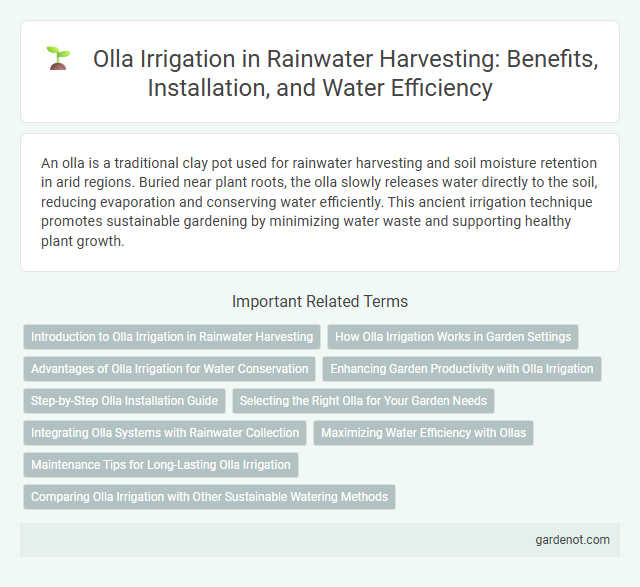 Olla Irrigation in Rainwater Harvesting: Benefits, Installation, and Water Efficiency

An olla is a traditional clay pot used for rainwater harvesting and soil moisture retention in arid regions. Buried near plant roots, the olla slowly releases water directly to the soil, reducing evaporation and conserving water efficiently. This ancient irrigation technique promotes sustainable gardening by minimizing water waste and supporting healthy plant growth.

Important Related Terms

Introduction to Olla Irrigation in Rainwater Harvesting

How Olla Irrigation Works in Garden Settings

Advantages of Olla Irrigation for Water Conservation

Enhancing Garden Productivity with Olla Irrigation

Step-by-Step Olla Installation Guide

Selecting the Right Olla for Your Garden Needs

Integrating Olla Systems with Rainwater Collection

Maximizing Water Efficiency with Ollas

Maintenance Tips for Long-Lasting Olla Irrigation

Comparing Olla Irrigation with Other Sustainable Watering Methods

gardenot.com